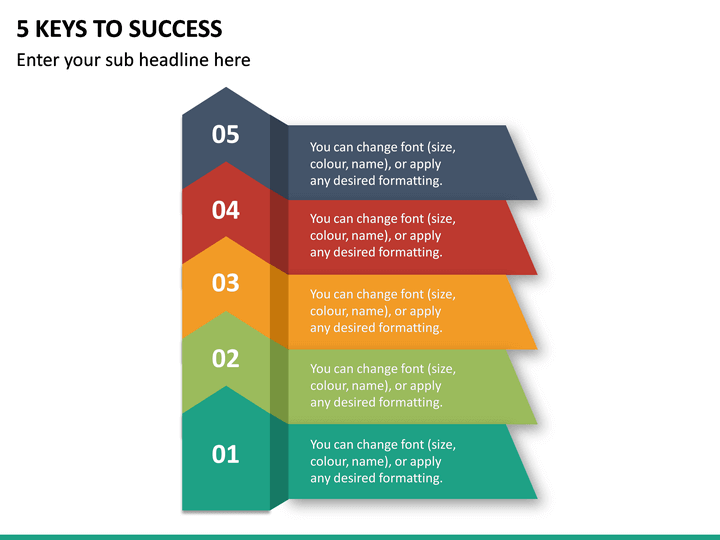 5 KEYS TO SUCCESS

Enter your sub headline here

05

You can change font (size, colour, name), or apply any desired formatting.

04

You can change font (size, colour, name), or apply any desired formatting.

03

You can change font (size, colour, name), or apply any desired formatting.

02

You can change font (size, colour, name), or apply any desired formatting.

01

You can change font (size, colour, name), or apply any desired formatting.